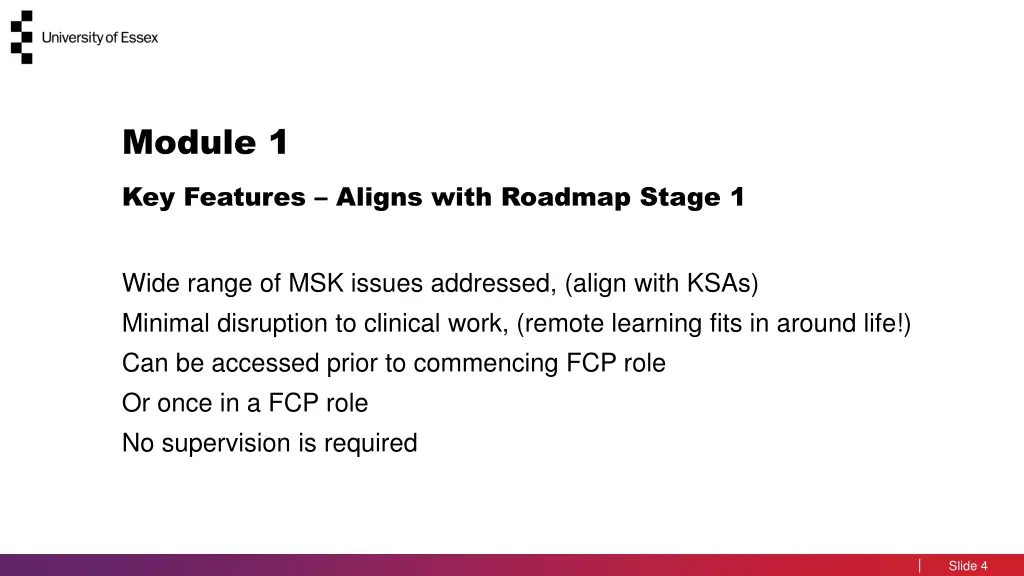 University of Essex

Module 1

Key Features – Aligns with Roadmap Stage 1

Wide range of MSK issues addressed, (align with KSAs)
Minimal disruption to clinical work, (remote learning fits in around life!)
Can be accessed prior to commencing FCP role
Or once in a FCP role
No supervision is required

Slide 4